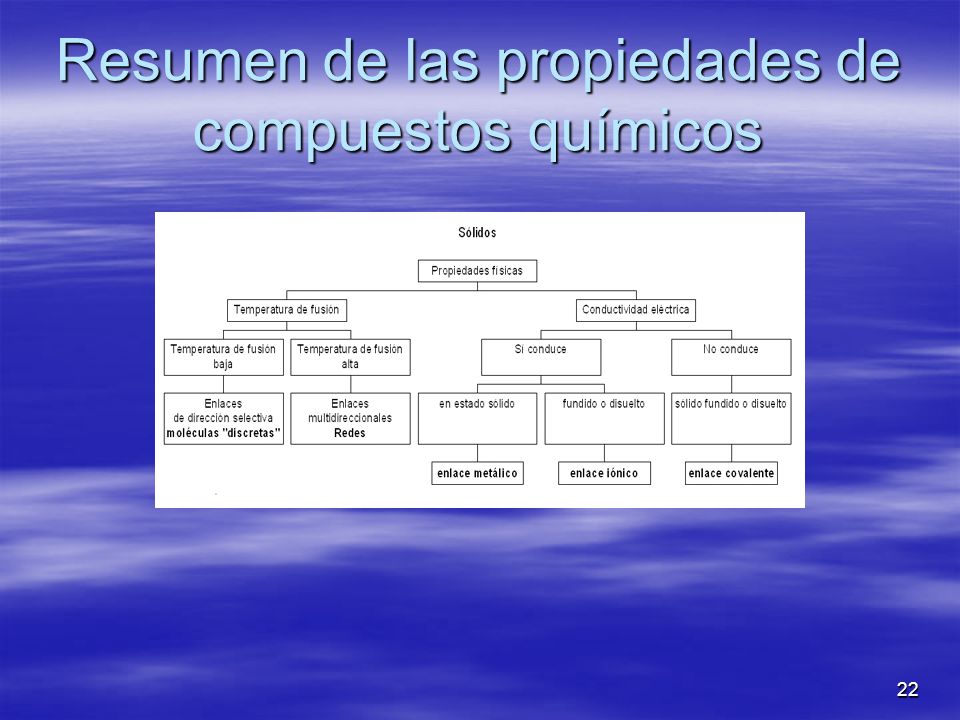 Resumen de las propiedades de compuestos químicos

Sólidos

Propiedades físicas

Temperatura de fusión

Conductividad eléctrica

Temperatura de fusión baja

Temperatura de fusión alta

Si conduce

No conduce

Enlaces de dirección selectiva moléculas "discretas"

Enlaces multidireccionales Redes

en estado sólido

fundido o disuelto

sólido fundido o disuelto

enlace metálico

enlace iónico

enlace covalente

22